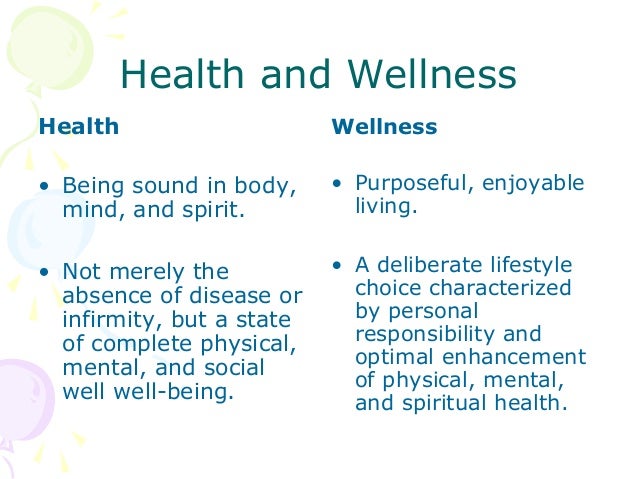 Health and Wellness

Health

• Being sound in body, mind, and spirit.

• Not merely the absence of disease or infirmity, but a state of complete physical, mental, and social well well-being.

Wellness

• Purposeful, enjoyable living.

• A deliberate lifestyle choice characterized by personal responsibility and optimal enhancement of physical, mental, and spiritual health.